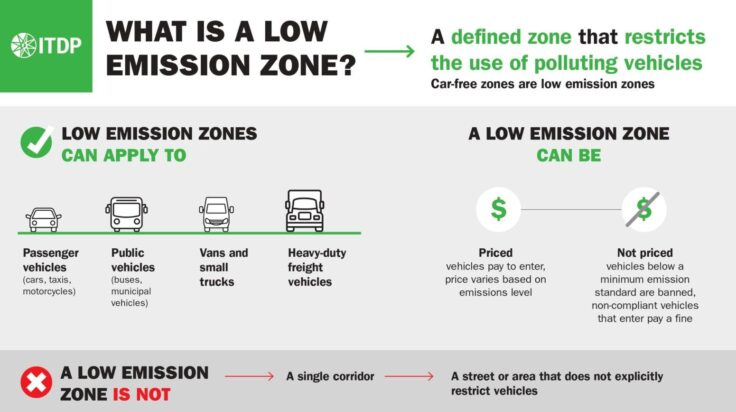 ITDP

WHAT IS A LOW EMISSION ZONE?

A defined zone that restricts the use of polluting vehicles
Car-free zones are low emission zones

LOW EMISSION ZONES CAN APPLY TO

Passenger vehicles (cars, taxis, motorcycles)

Public vehicles (buses, municipal vehicles)

Vans and small trucks

Heavy-duty freight vehicles

A LOW EMISSION ZONE CAN BE

$

$

Priced
vehicles pay to enter, price varies based on emissions level

Not priced
vehicles below a minimum emission standard are banned, non-compliant vehicles that enter pay a fine

A LOW EMISSION ZONE IS NOT

A single corridor

A street or area that does not explicitly restrict vehicles